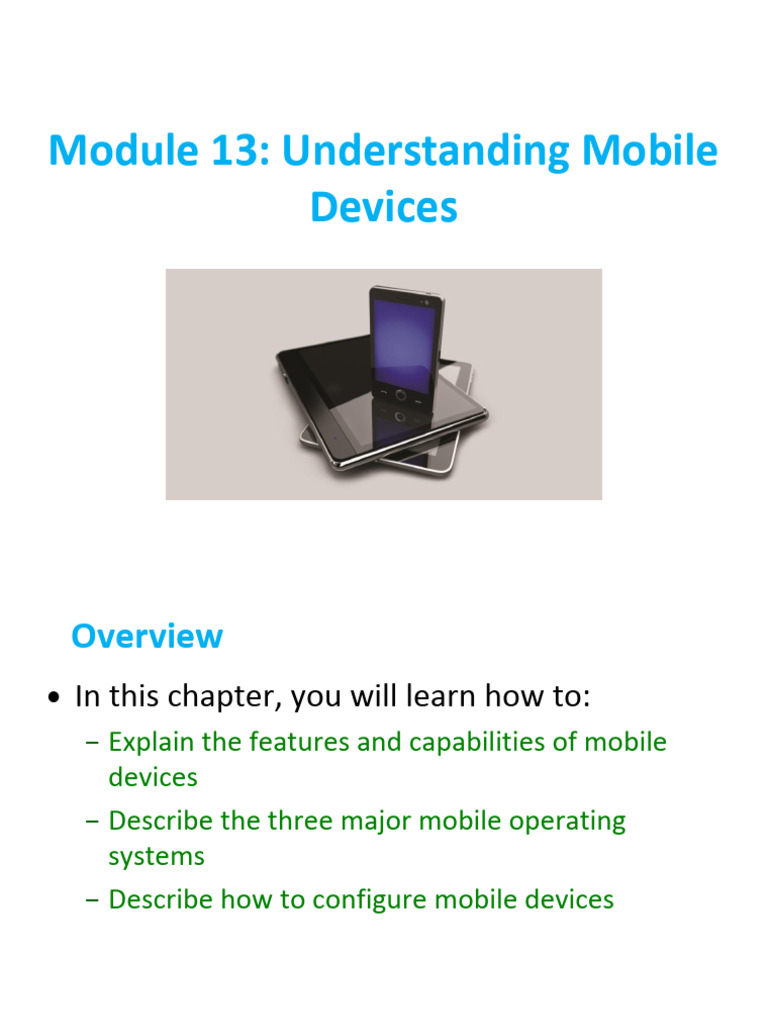 Module 13: Understanding Mobile Devices

Overview

• In this chapter, you will learn how to:
– Explain the features and capabilities of mobile devices
– Describe the three major mobile operating systems
– Describe how to configure mobile devices